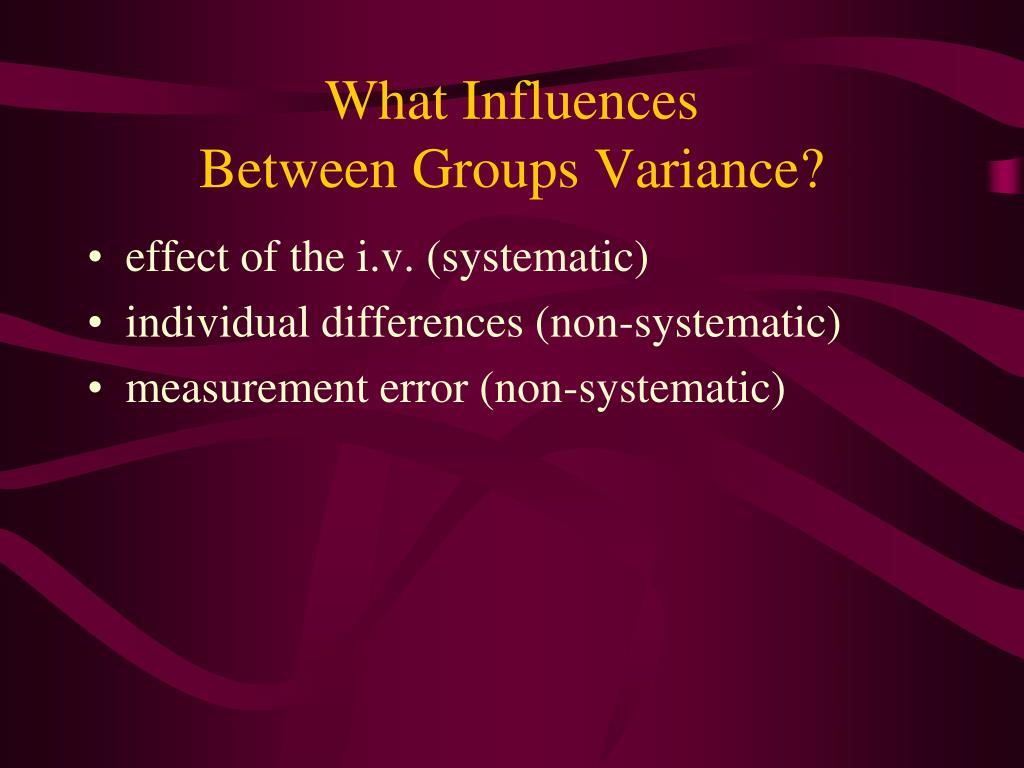 What Influences
Between Groups Variance?

• effect of the i.v. (systematic)
• individual differences (non-systematic)
• measurement error (non-systematic)